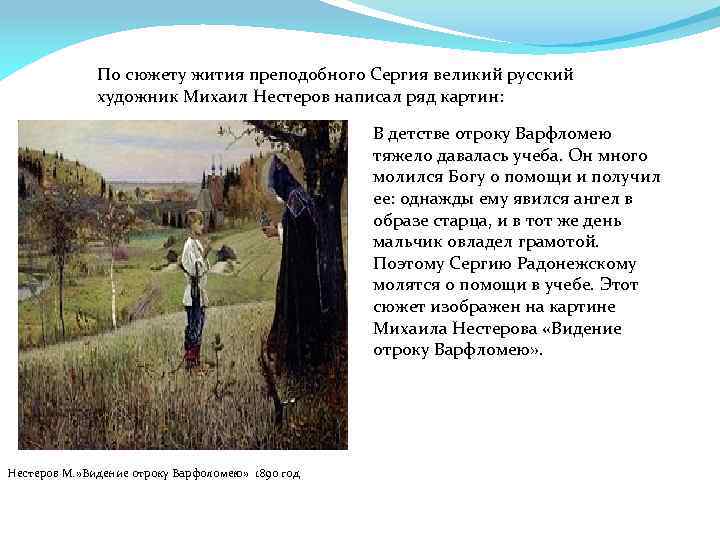 По сюжету жития преподобного Сергия великий русский художник Михаил Нестеров написал ряд картин:

В детстве отроку Варфломею тяжело давалась учеба. Он много молился Богу о помощи и получил ее: однажды ему явился ангел в образе старца, и в тот же день мальчик овладел грамотой. Поэтому Сергию Радонежскому молятся о помощи в учебе. Этот сюжет изображен на картине Михаила Нестерова «Видение отроку Варфломею».

Нестеров М.»Видение отроку Варфоломею» 1890 год